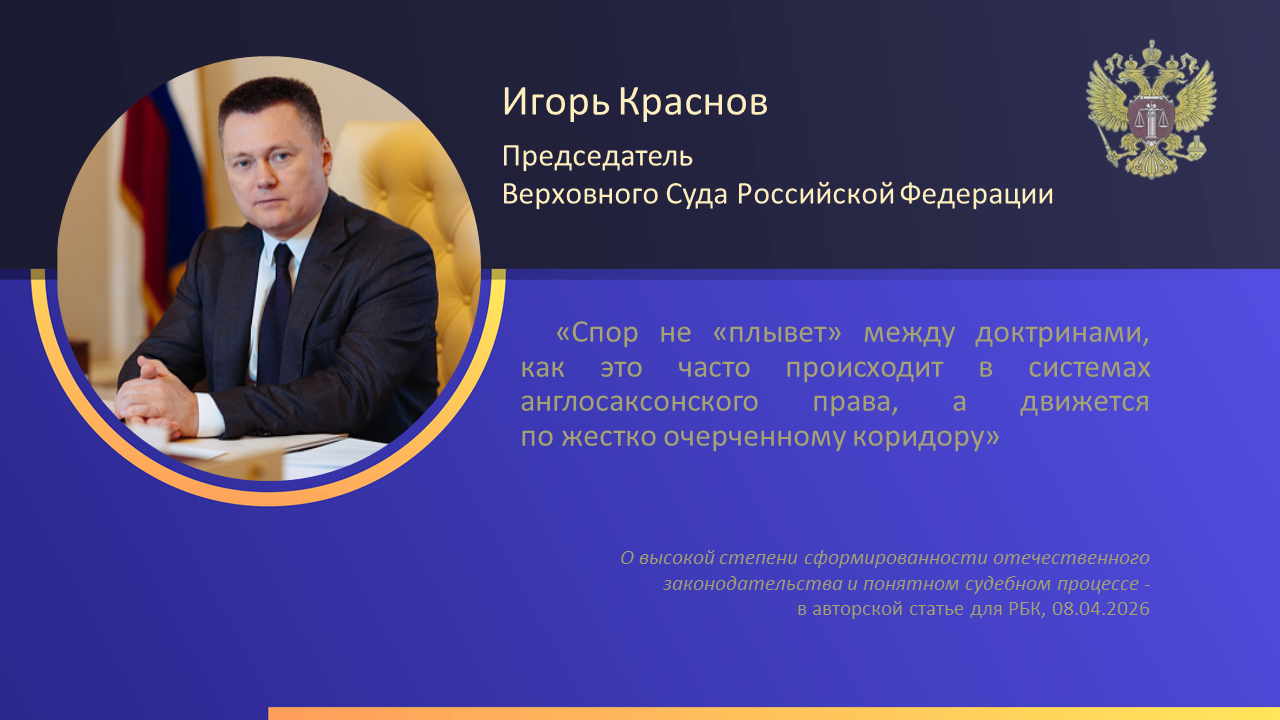 Игорь Краснов

Председатель
Верховного Суда Российской Федерации

«Спор не «плывет» между доктринами, как это часто происходит в системах англосаксонского права, а движется по жестко очерченному коридору»

О высокой степени сформированности отечественного законодательства и понятном судебном процессе - в авторской статье для РБК, 08.04.2026